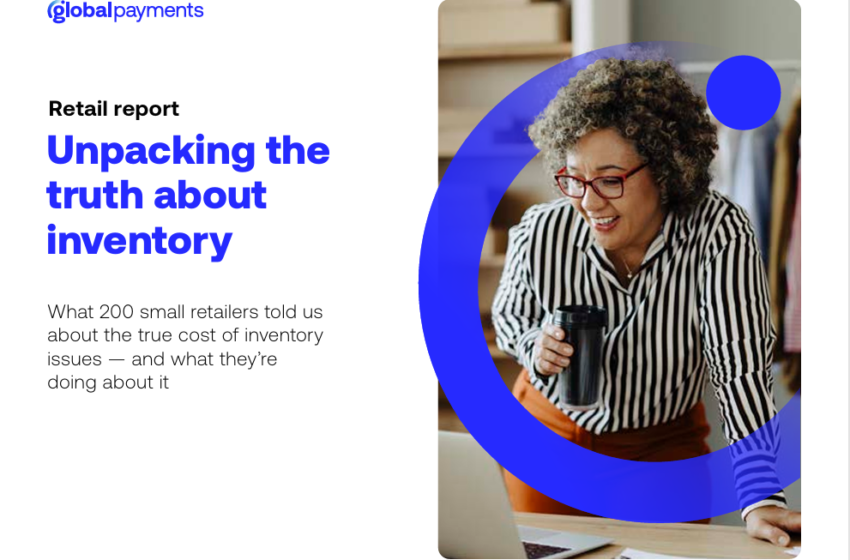 globalpayments

Retail report

Unpacking the truth about inventory

What 200 small retailers told us about the true cost of inventory issues — and what they're doing about it